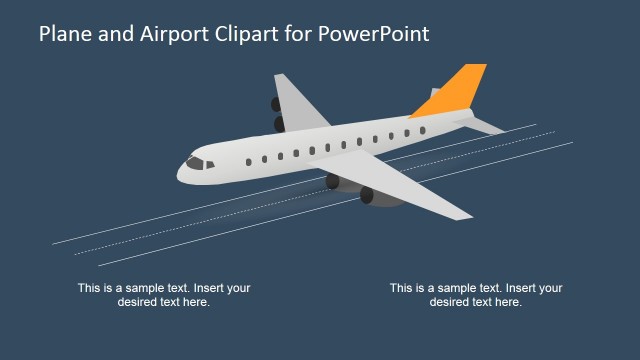 Plane and Airport Clipart for PowerPoint

This is a sample text. Insert your desired text here.

This is a sample text. Insert your desired text here.